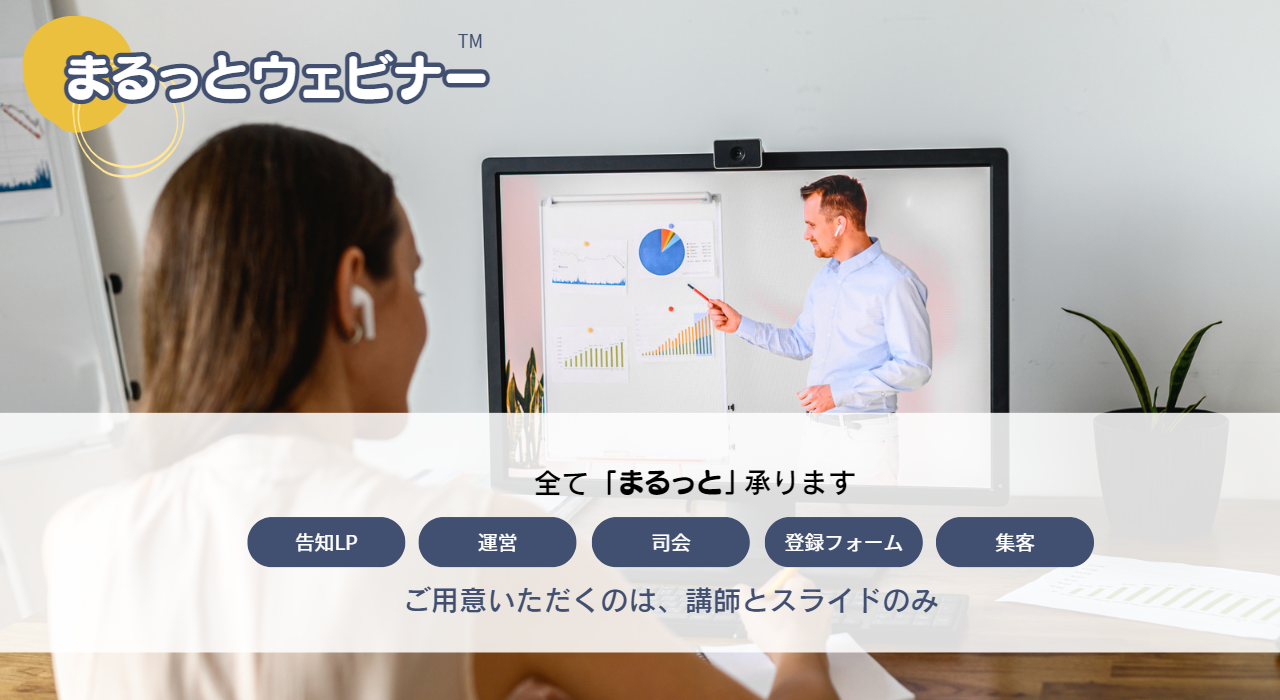 まるっとウェビナー™

全て「まるっと」承ります

告知LP
運営
司会
登録フォーム
集客

ご用意いただくのは、講師とスライドのみ